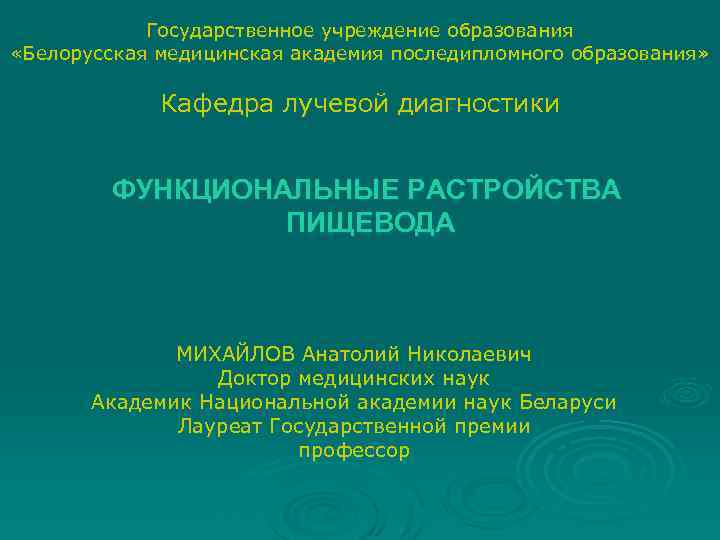 Государственное учреждение образования
«Белорусская медицинская академия последипломного образования»

Кафедра лучевой диагностики

ФУНКЦИОНАЛЬНЫЕ РАСТРОЙСТВА ПИЩЕВОДА

МИХАЙЛОВ Анатолий Николаевич
Доктор медицинских наук
Академик Национальной академии наук Беларуси
Лауреат Государственной премии
профессор